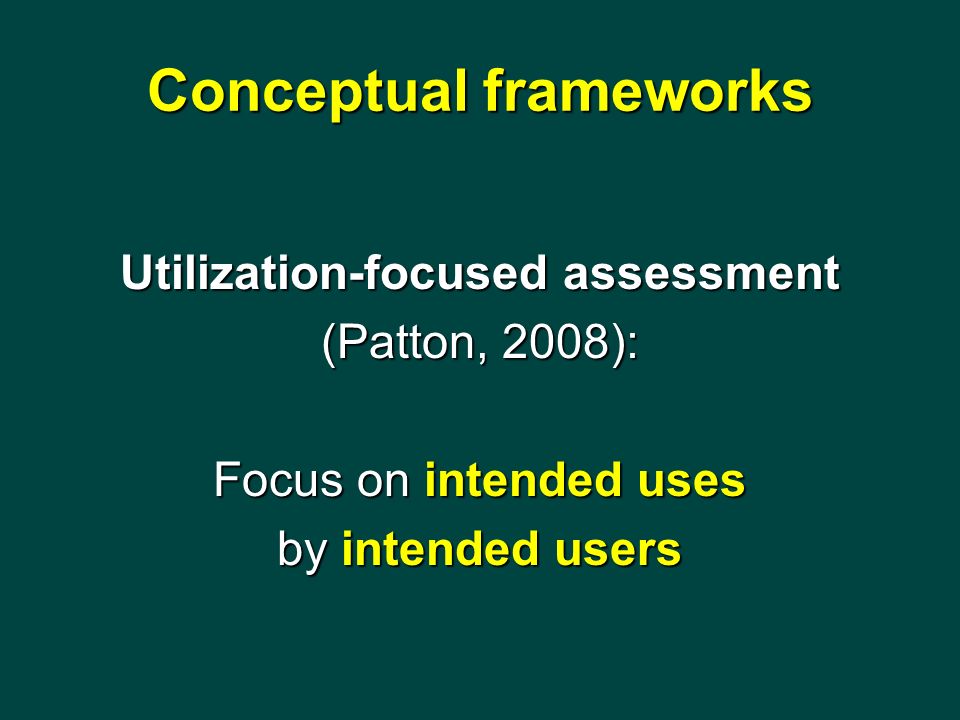 Conceptual frameworks

Utilization-focused assessment (Patton, 2008):

Focus on intended uses by intended users